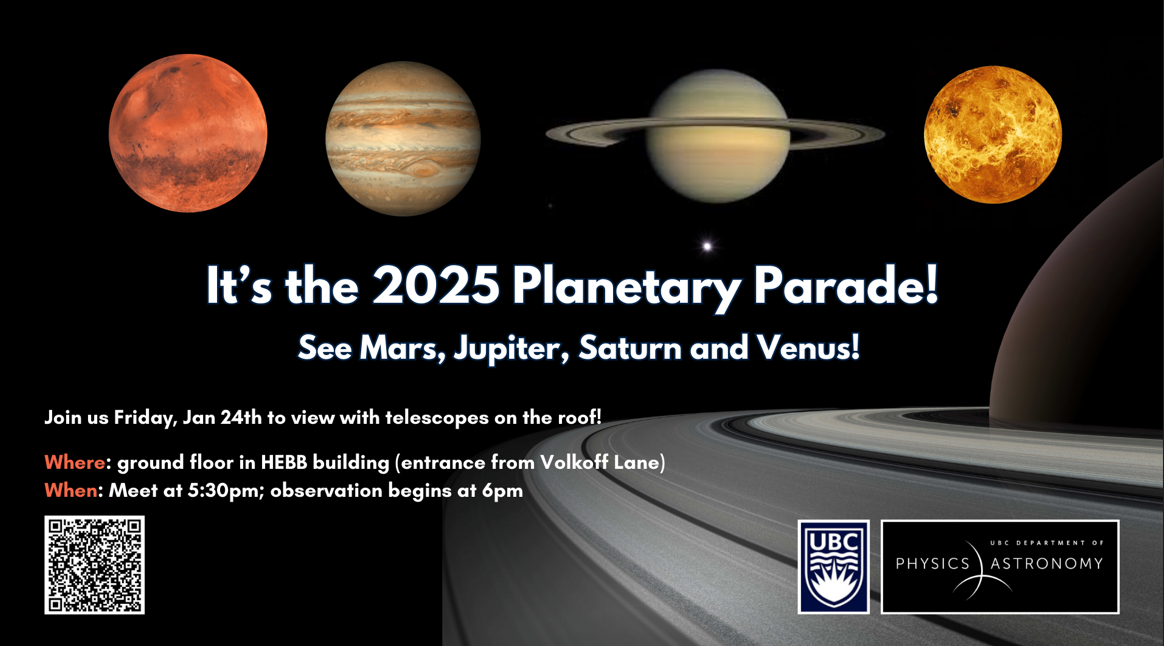 It's the 2025 Planetary Parade!

See Mars, Jupiter, Saturn and Venus!

Join us Friday, Jan 24th to view with telescopes on the roof!

Where: ground floor in HEBB building (entrance from Volkoff Lane)
When: Meet at 5:30pm; observation begins at 6pm

UBC

UBC DEPARTMENT OF
PHYSICS ASTRONOMY